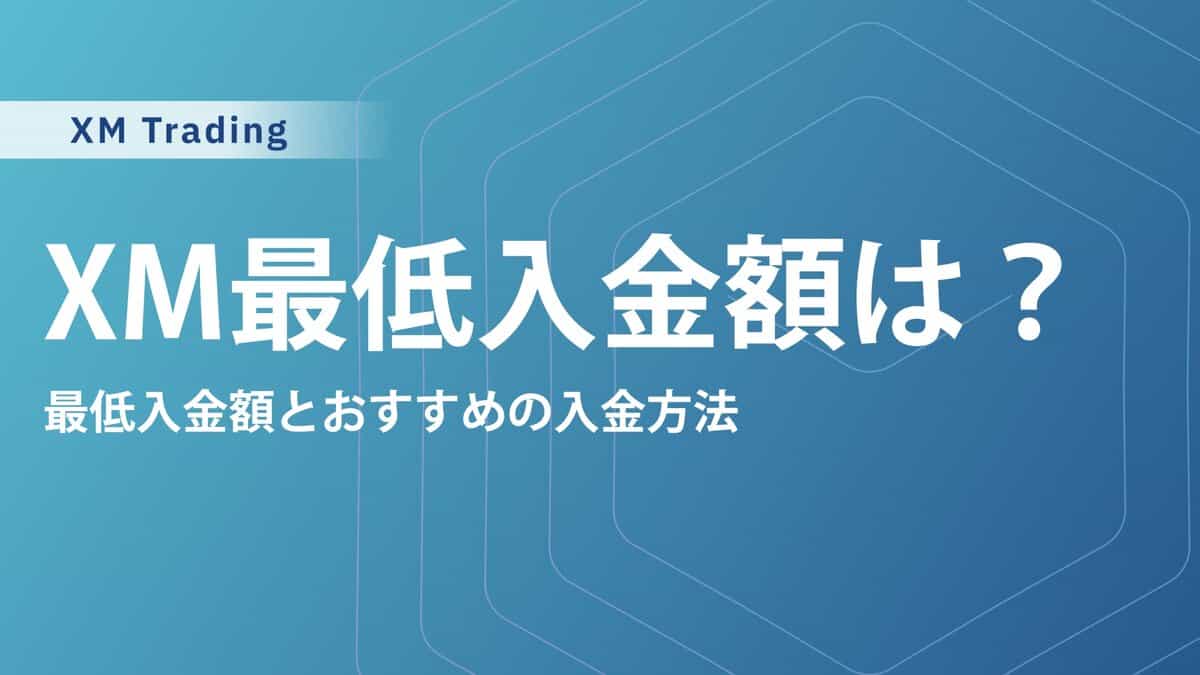 XM Trading

XM最低入金額は？

最低入金額とおすすめの入金方法